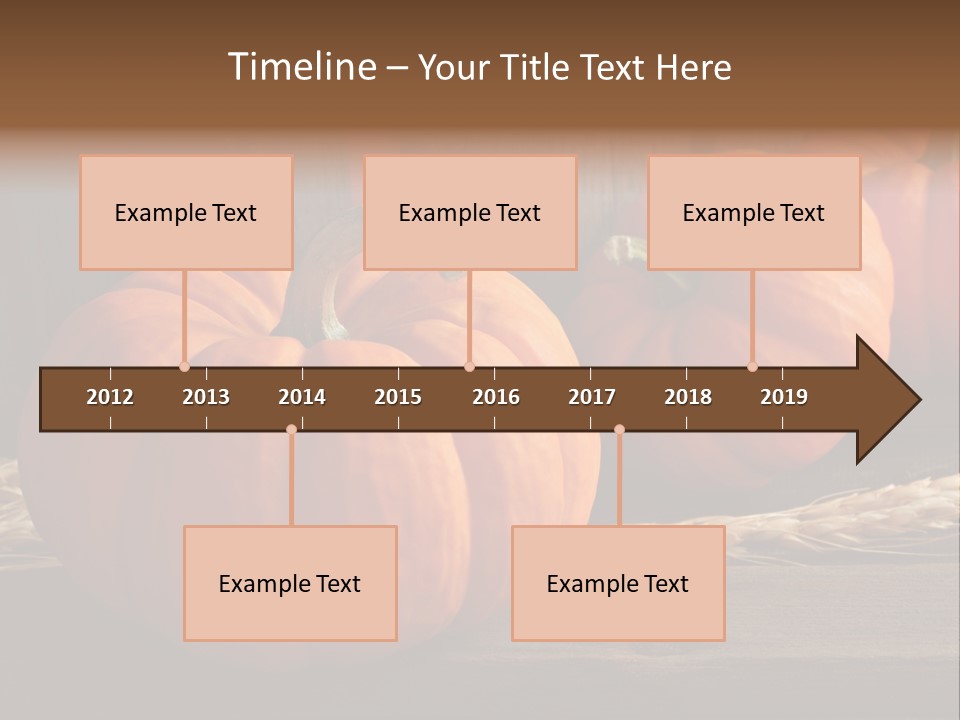 Timeline – Your Title Text Here

Example Text

Example Text

Example Text

2012 2013 2014 2015 2016 2017 2018 2019

Example Text

Example Text